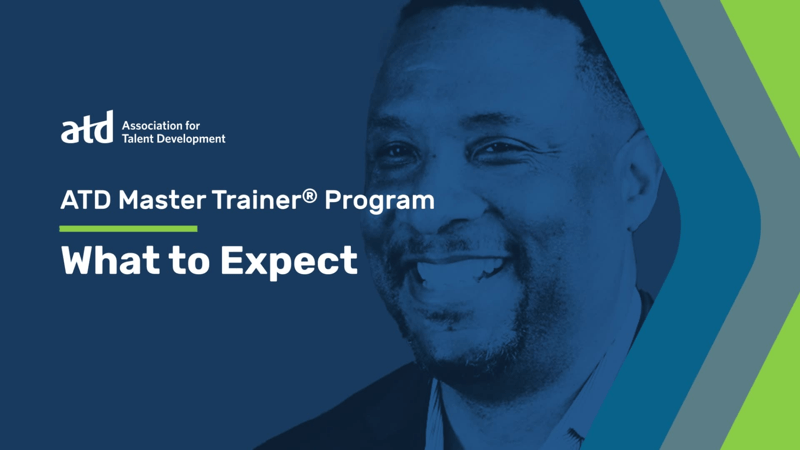 atd Association for Talent Development

ATD Master Trainer® Program

What to Expect